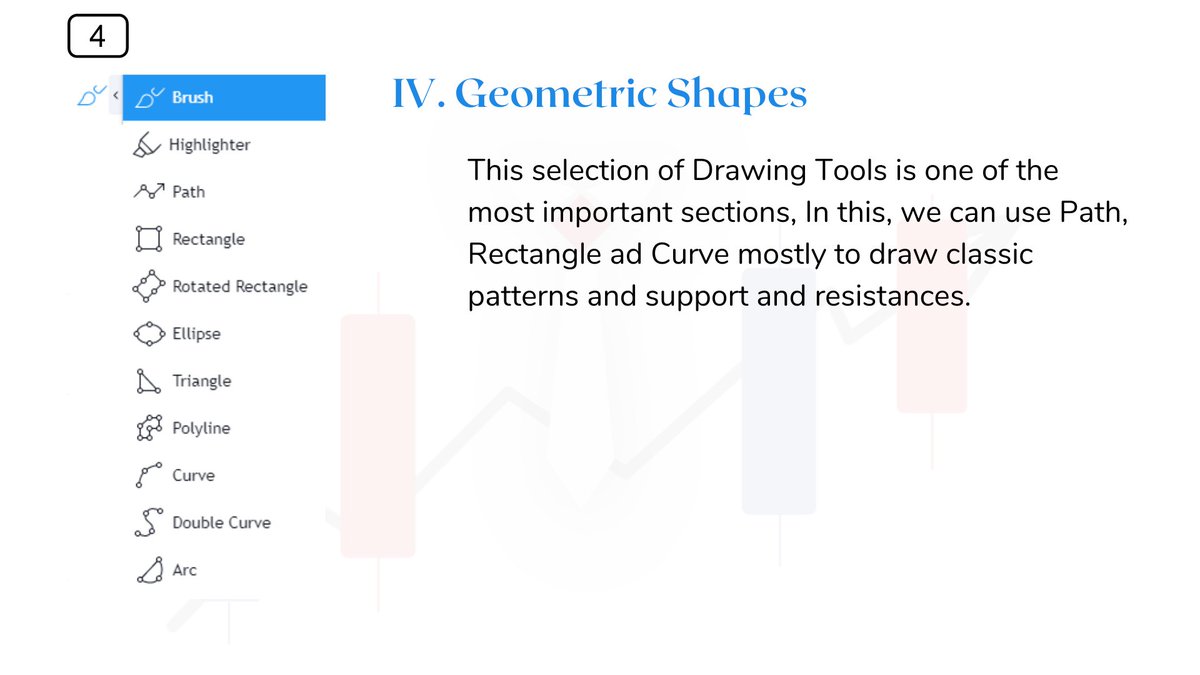 4

Brush
Highlighter
Path
Rectangle
Rotated Rectangle
Ellipse
Triangle
Polyline
Curve
Double Curve
Arc

IV. Geometric Shapes

This selection of Drawing Tools is one of the most important sections, In this, we can use Path, Rectangle ad Curve mostly to draw classic patterns and support and resistances.